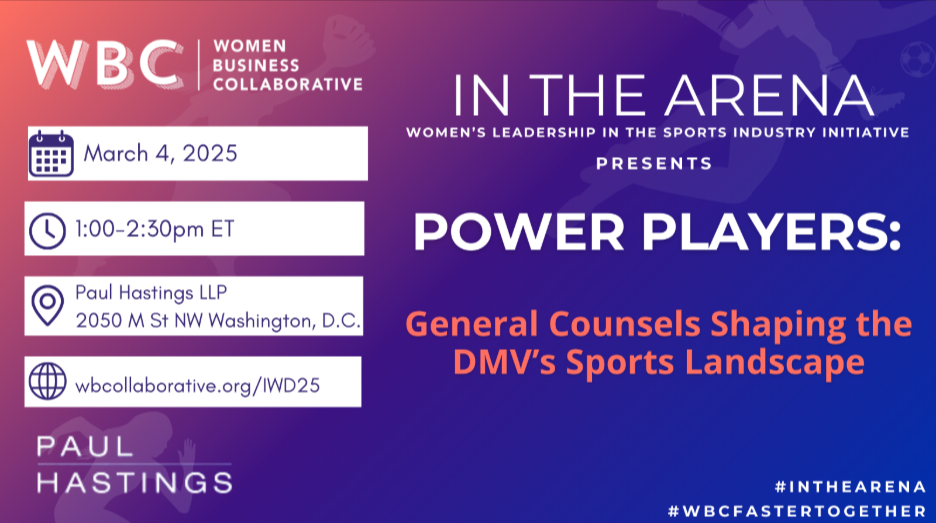 WBC | WOMEN BUSINESS COLLABORATIVE

March 4, 2025

1:00-2:30pm ET

Paul Hastings LLP
2050 M St NW Washington, D.C.

wbcollaborative.org/IWD25

PAUL HASTINGS

IN THE ARENA
WOMEN'S LEADERSHIP IN THE SPORTS INDUSTRY INITIATIVE
PRESENTS

POWER PLAYERS:

General Counsels Shaping the DMV's Sports Landscape

#INTHEARENA
#WBCFASTERTOGETHER